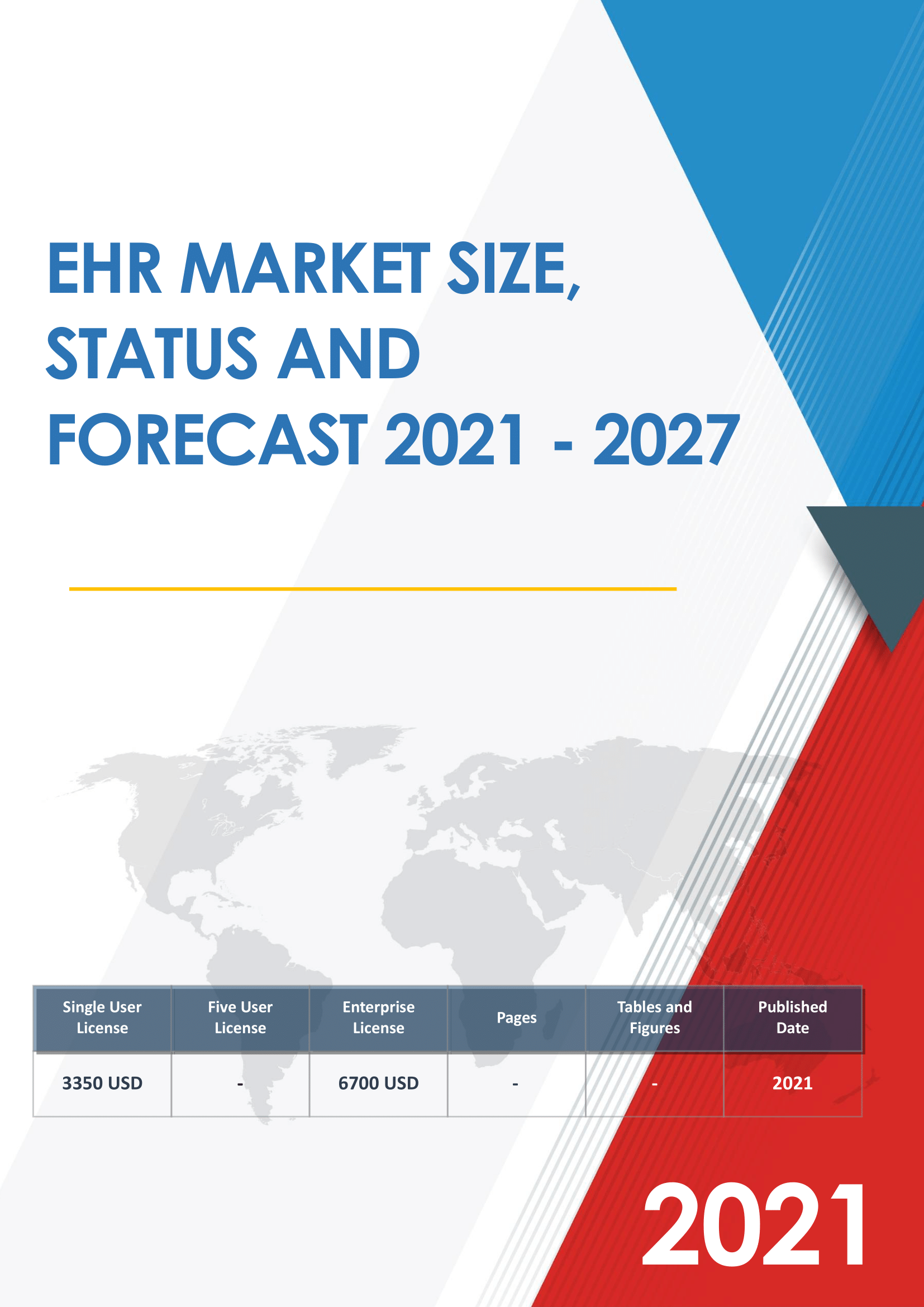 EHR MARKET SIZE, STATUS AND FORECAST 2021 - 2027

| Single User License | Five User License | Enterprise License | Pages | Tables and Figures | Published Date |
|---|---|---|---|---|---|
| 3350 USD | - | 6700 USD | - | - | 2021 |

2021